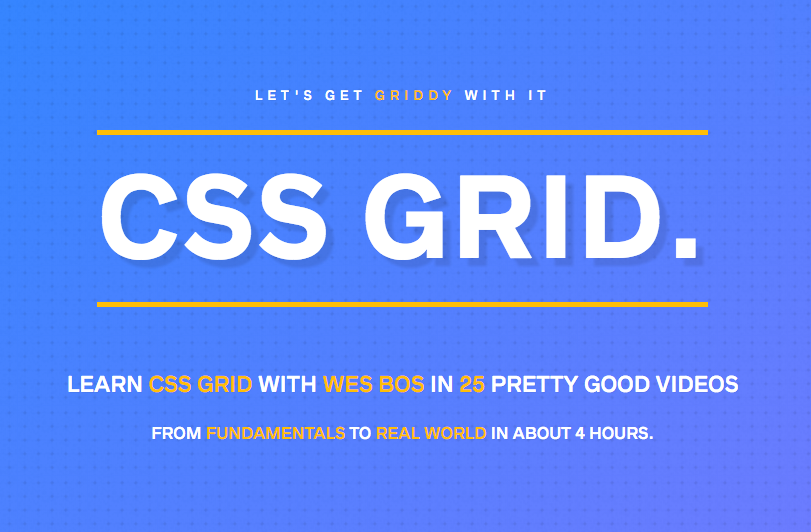 LET'S GET GRIDDY WITH IT

CSS GRID.

LEARN CSS GRID WITH WES BOS IN 25 PRETTY GOOD VIDEOS

FROM FUNDAMENTALS TO REAL WORLD IN ABOUT 4 HOURS.